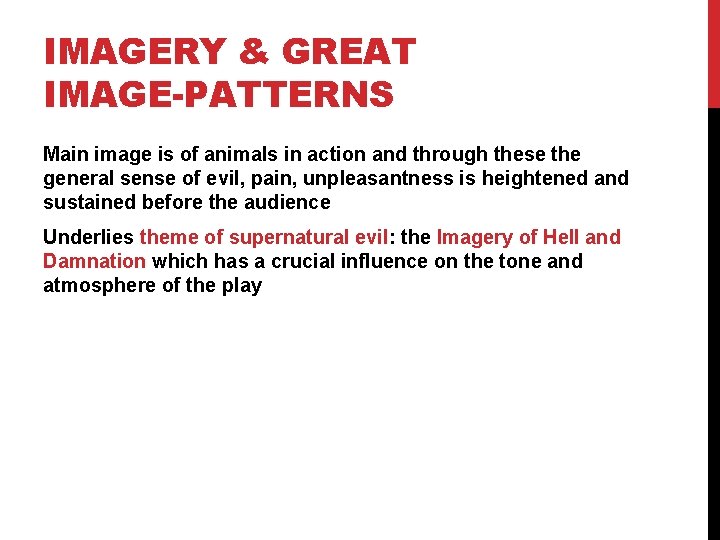 IMAGERY & GREAT IMAGE-PATTERNS

Main image is of animals in action and through these the general sense of evil, pain, unpleasantness is heightened and sustained before the audience

Underlies theme of supernatural evil: the Imagery of Hell and Damnation which has a crucial influence on the tone and atmosphere of the play